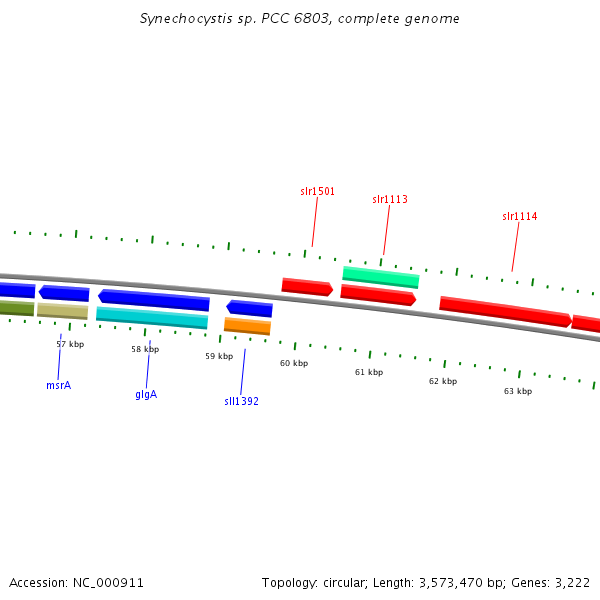 Synechocystis sp. PCC 6803, complete genome

slr1501
slr1113
slr1114

57 kbp
58 kbp
59 kbp
60 kbp
61 kbp
62 kbp
63 kbp

msrA
glgA
sll1392

Accession: NC_000911

Topology: circular; Length: 3,573,470 bp; Genes: 3,222